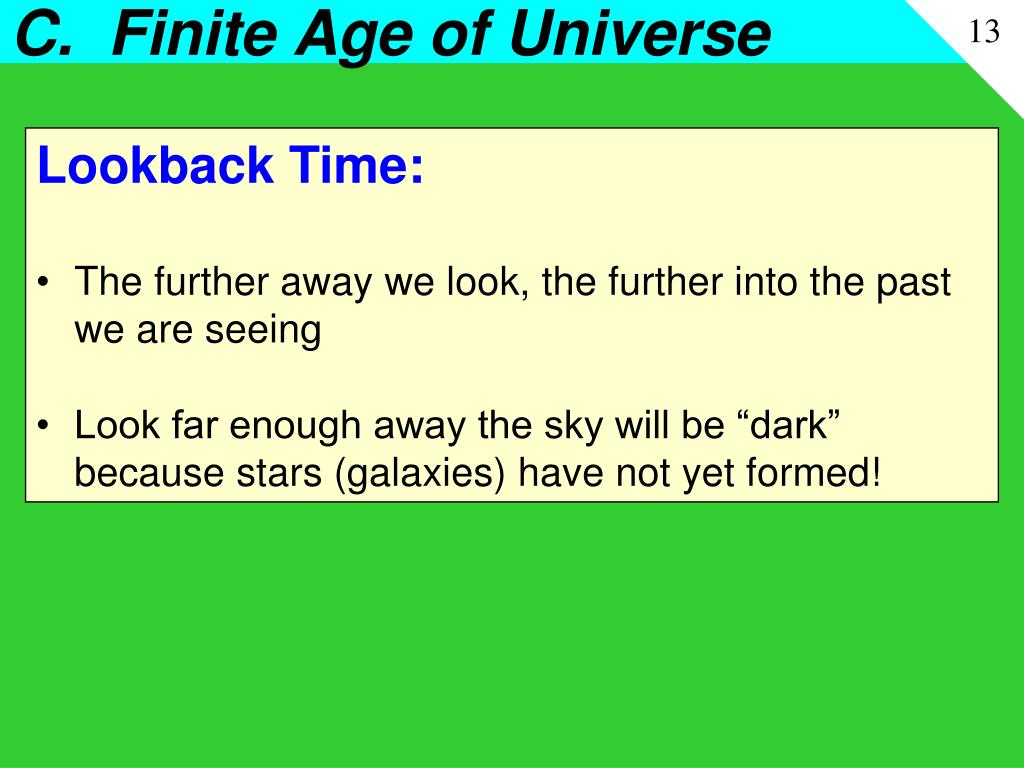 C. Finite Age of Universe

13

Lookback Time:

• The further away we look, the further into the past we are seeing

• Look far enough away the sky will be “dark” because stars (galaxies) have not yet formed!